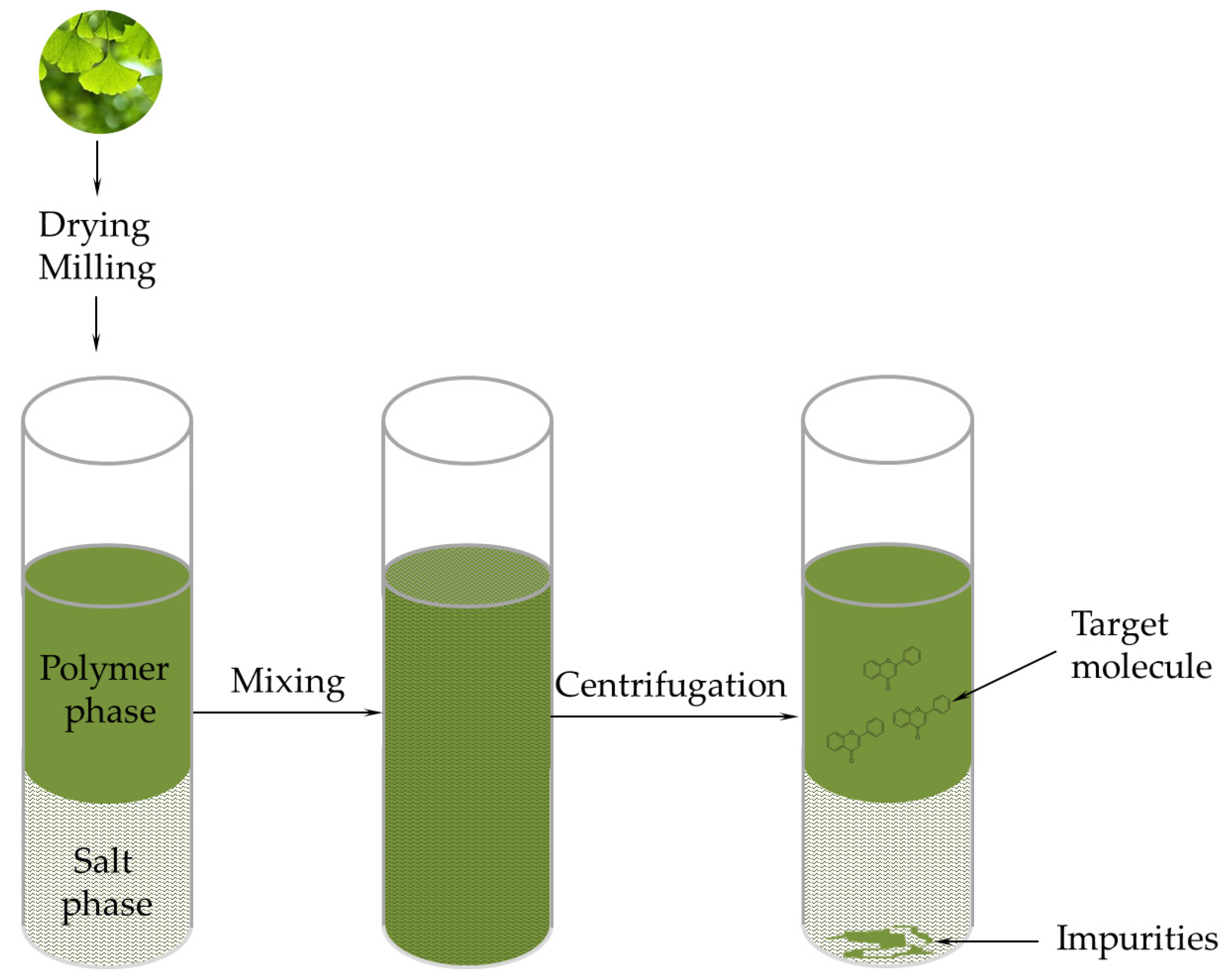 Drying
Milling

Polymer phase

Salt phase

Mixing

Centrifugation

Target molecule

Impurities